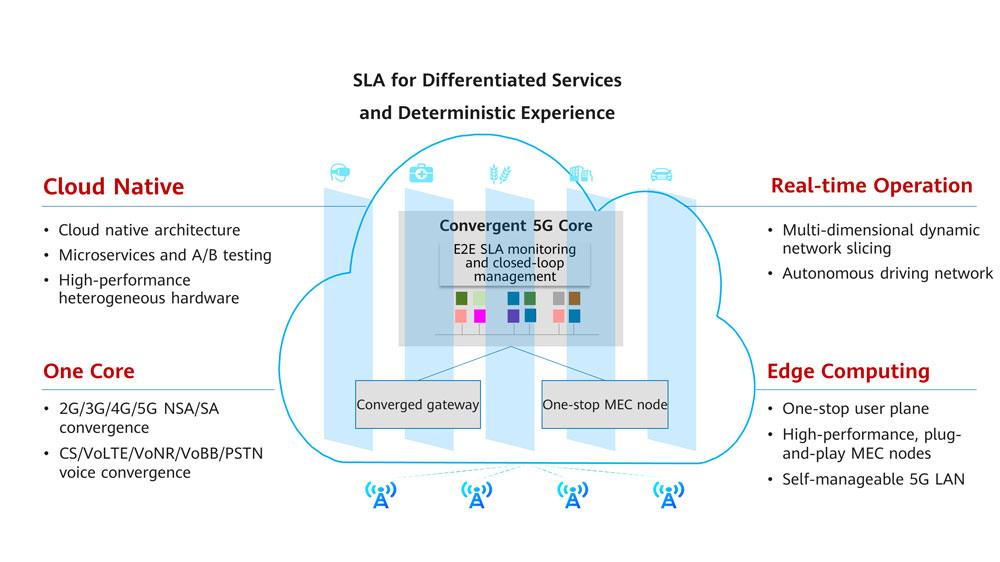 SLA for Differentiated Services
and Deterministic Experience

Cloud Native
• Cloud native architecture
• Microservices and A/B testing
• High-performance heterogeneous hardware

One Core
• 2G/3G/4G/5G NSA/SA convergence
• CS/VoLTE/VoNR/VoBB/PSTN voice convergence

Convergent 5G Core
E2E SLA monitoring and closed-loop management

Converged gateway
One-stop MEC node

Real-time Operation
• Multi-dimensional dynamic network slicing
• Autonomous driving network

Edge Computing
• One-stop user plane
• High-performance, plug-and-play MEC nodes
• Self-manageable 5G LAN